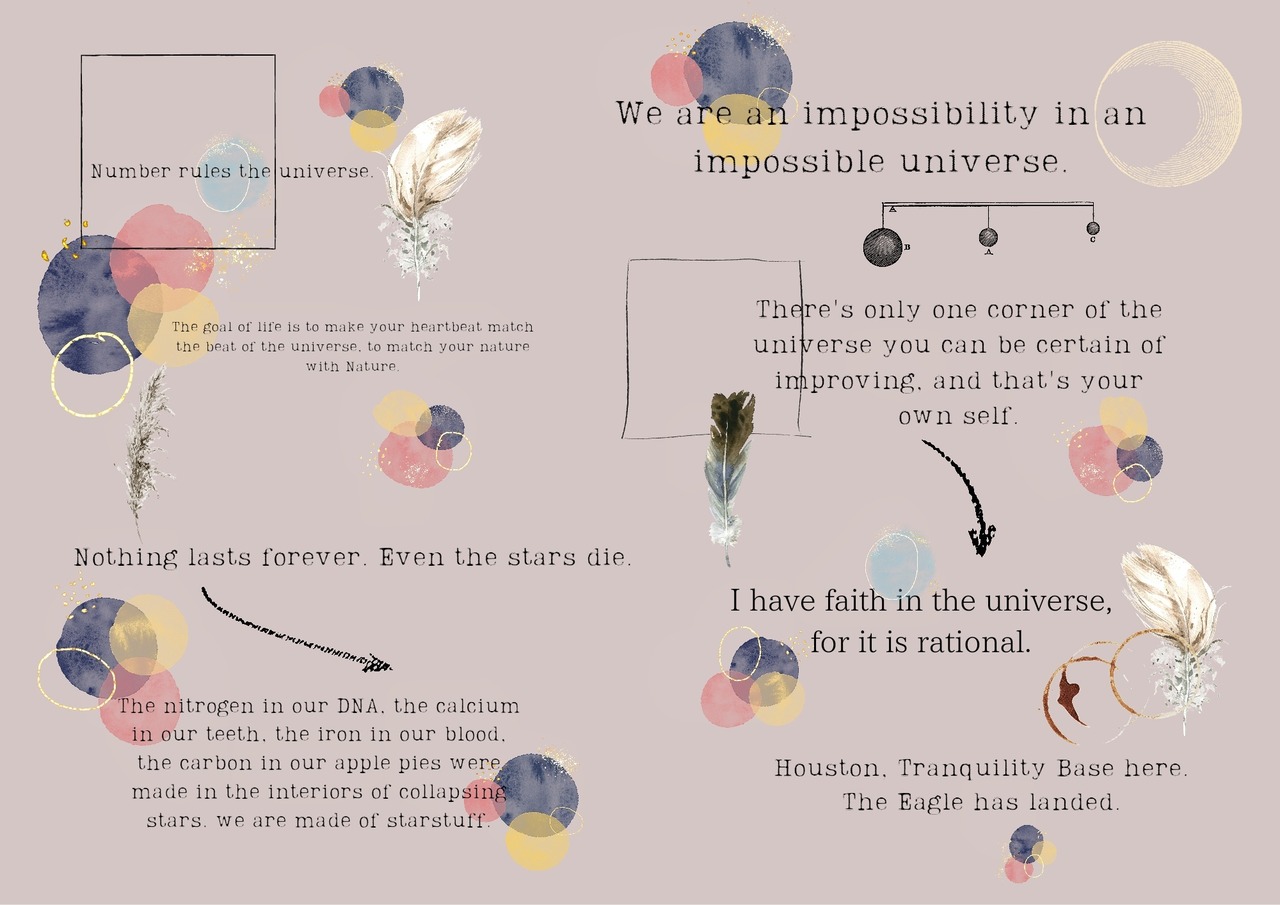 Number rules the universe.

The goal of life is to make your heartbeat match the beat of the universe, to match your nature with Nature.

Nothing lasts forever. Even the stars die.

The nitrogen in our DNA, the calcium in our teeth, the iron in our blood, the carbon in our apple pies were made in the interiors of collapsing stars. we are made of starstuff.

We are an impossibility in an impossible universe.

A

B

A

C

There's only one corner of the universe you can be certain of improving, and that's your own self.

I have faith in the universe, for it is rational.

Houston, Tranquility Base here. The Eagle has landed.